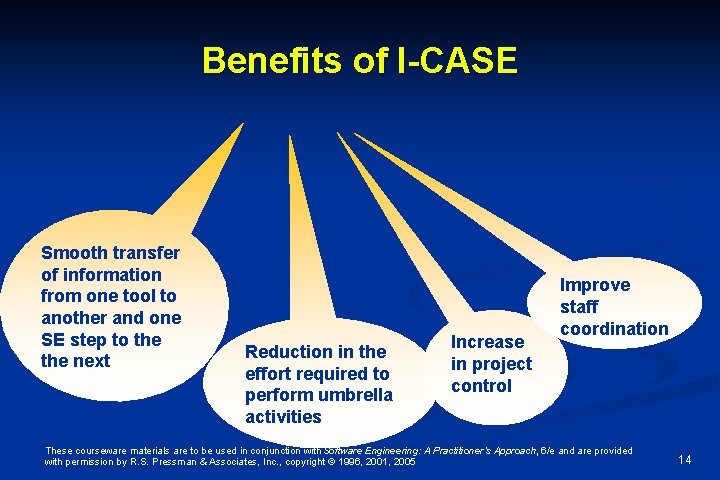 Benefits of I-CASE

Smooth transfer of information from one tool to another and one SE step to the the next

Reduction in the effort required to perform umbrella activities

Increase in project control

Improve staff coordination

These courseware materials are to be used in conjunction with Software Engineering: A Practitioner's Approach, 6/e and are provided with permission by R.S. Pressman & Associates, Inc., copyright © 1996, 2001, 2005

14